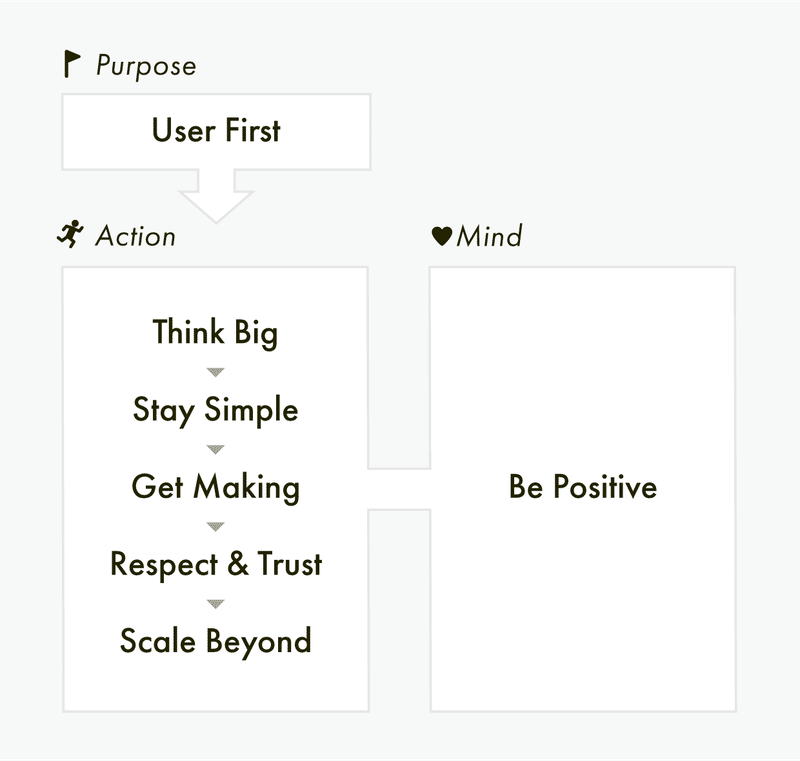 Purpose

User First

Action

Think Big

Stay Simple

Get Making

Respect & Trust

Scale Beyond

Mind

Be Positive